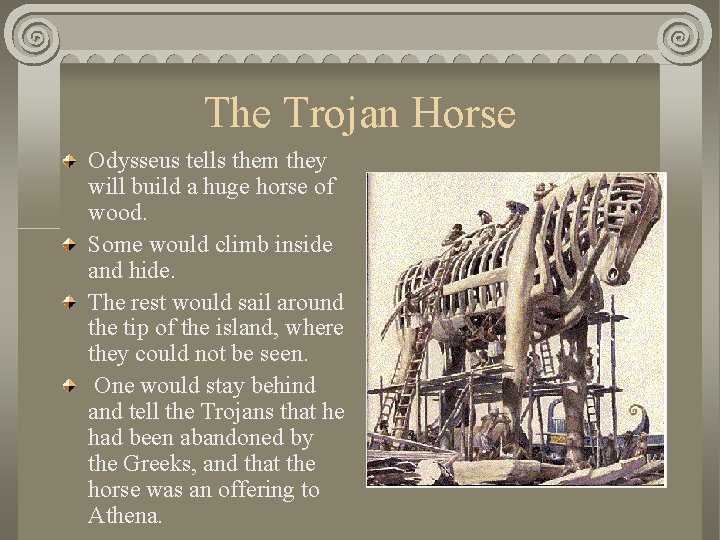 The Trojan Horse

Odysseus tells them they will build a huge horse of wood.

Some would climb inside and hide.

The rest would sail around the tip of the island, where they could not be seen.

One would stay behind and tell the Trojans that he had been abandoned by the Greeks, and that the horse was an offering to Athena.